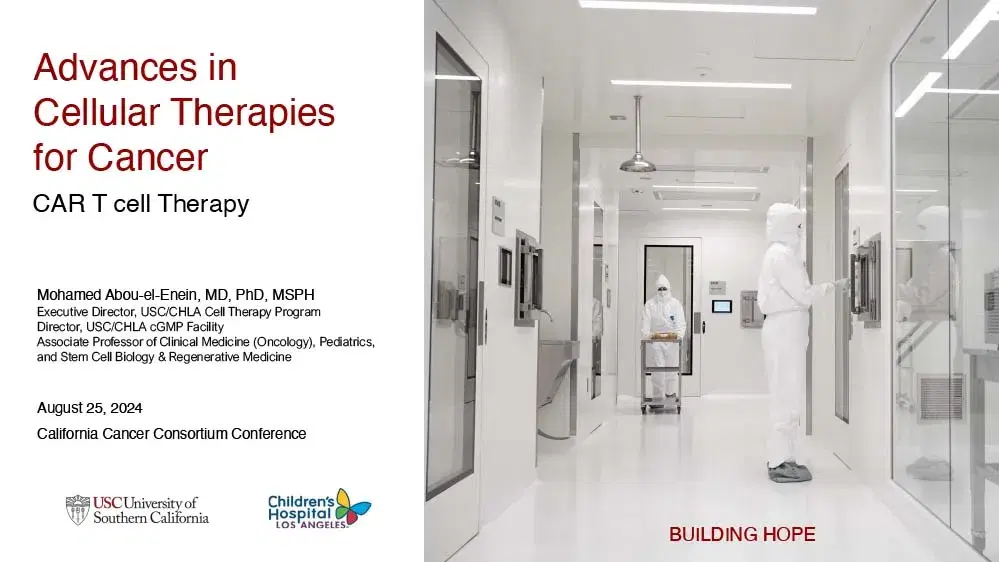 Advances in Cellular Therapies for Cancer

CAR T cell Therapy

Mohamed Abou-el-Enein, MD, PhD, MSPH
Executive Director, USC/CHLA Cell Therapy Program
Director, USC/CHLA cGMP Facility
Associate Professor of Clinical Medicine (Oncology), Pediatrics, and Stem Cell Biology & Regenerative Medicine

August 25, 2024
California Cancer Consortium Conference

USC University of Southern California

Children's Hospital LOS ANGELES

BUILDING HOPE